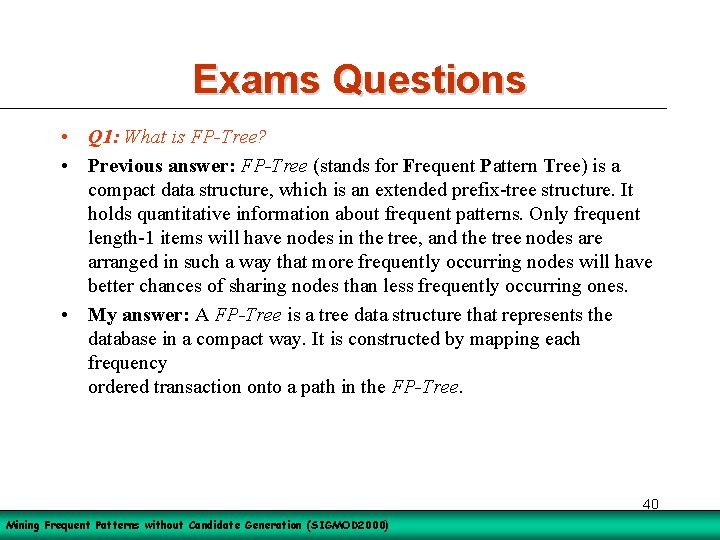 Exams Questions

• Q1: What is FP-Tree?

• Previous answer: FP-Tree (stands for Frequent Pattern Tree) is a compact data structure, which is an extended prefix-tree structure. It holds quantitative information about frequent patterns. Only frequent length-1 items will have nodes in the tree, and the tree nodes are arranged in such a way that more frequently occurring nodes will have better chances of sharing nodes than less frequently occurring ones.

• My answer: A FP-Tree is a tree data structure that represents the database in a compact way. It is constructed by mapping each frequency
ordered transaction onto a path in the FP-Tree.

40

Mining Frequent Patterns without Candidate Generation (SIGMOD2000)